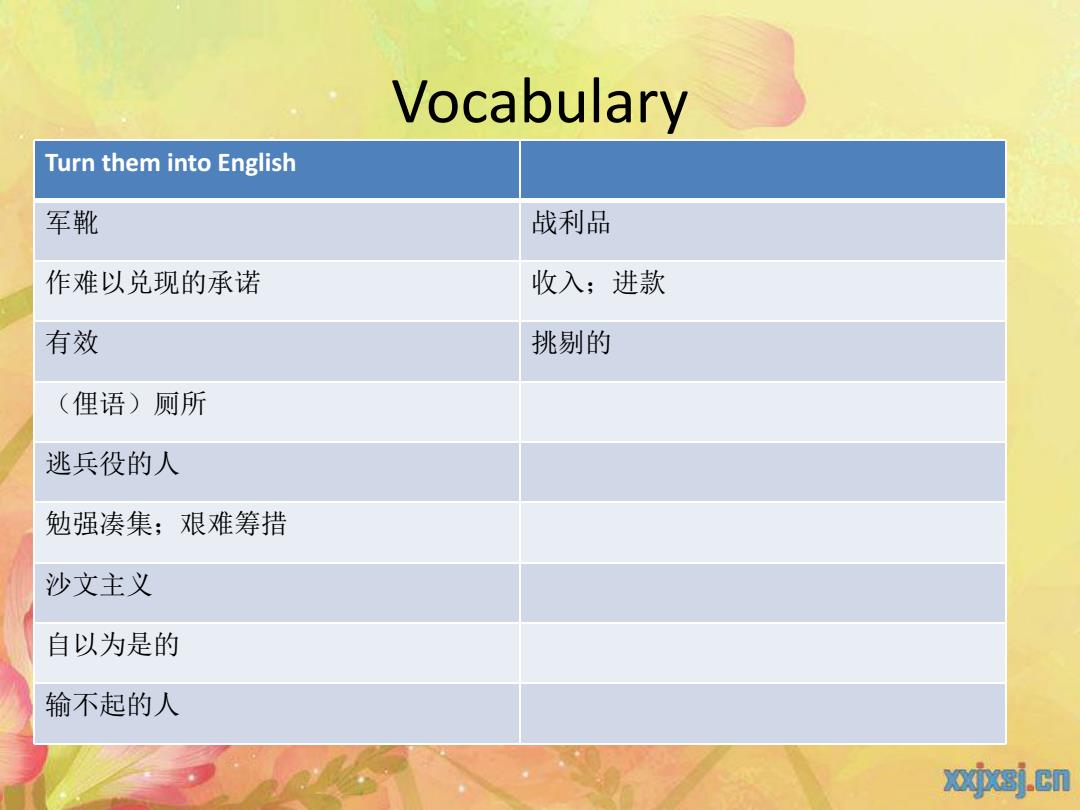 Vocabulary

| Turn them into English | |
|---|---|
| 军靴 | 战利品 |
| 作难以兑现的承诺 | 收入；进款 |
| 有效 | 挑剔的 |
| （俚语）厕所 | |
| 逃兵役的人 | |
| 勉强凑集；艰难筹措 | |
| 沙文主义 | |
| 自以为是的 | |
| 输不起的人 | |

xxjxsj.cn